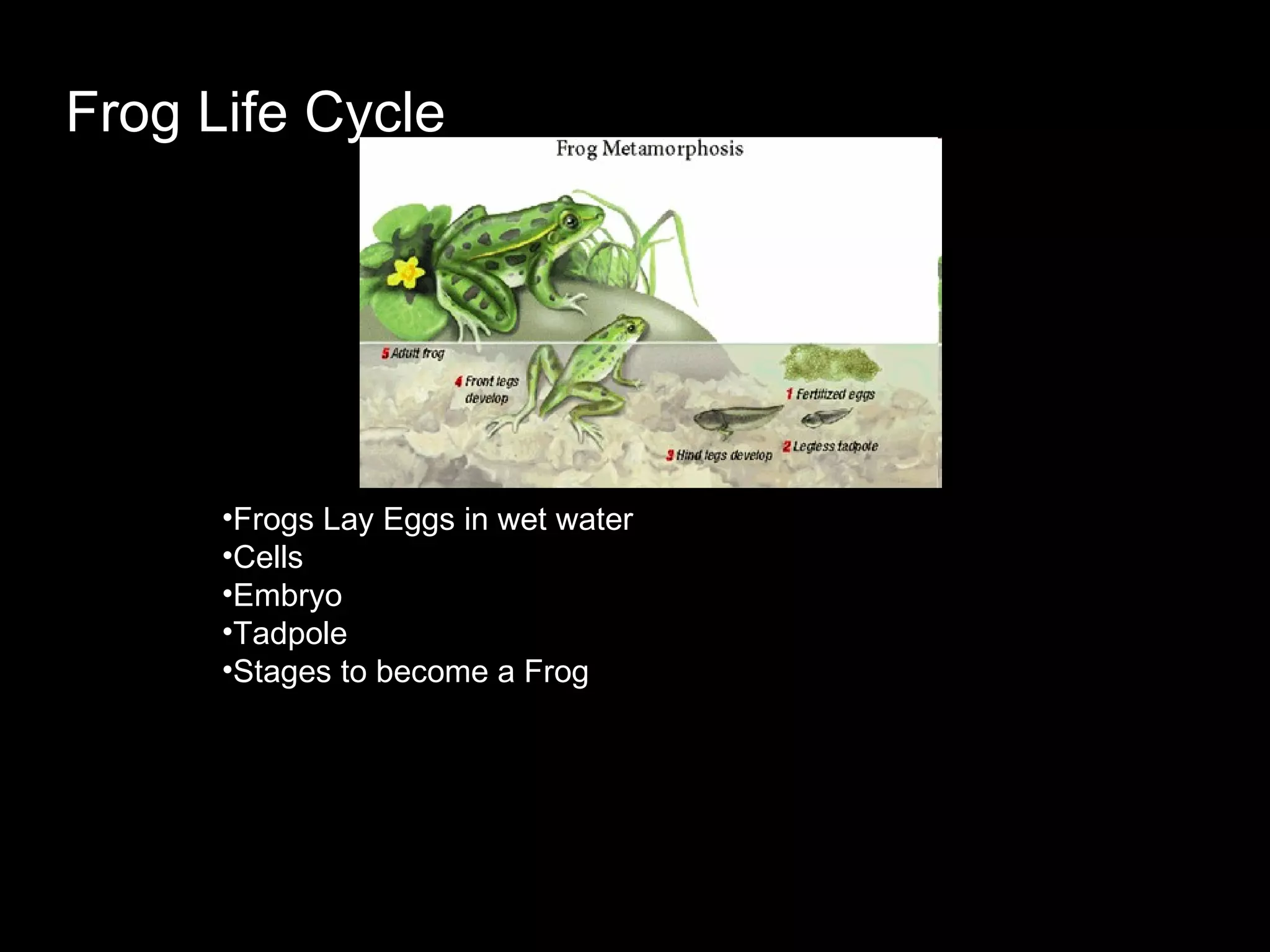 Frog Life Cycle

Frog Metamorphosis

5 Adult frog
4 Front legs develop
1 Fertilized eggs
3 Hind legs develop
2 Legless tadpole

•Frogs Lay Eggs in wet water
•Cells
•Embryo
•Tadpole
•Stages to become a Frog